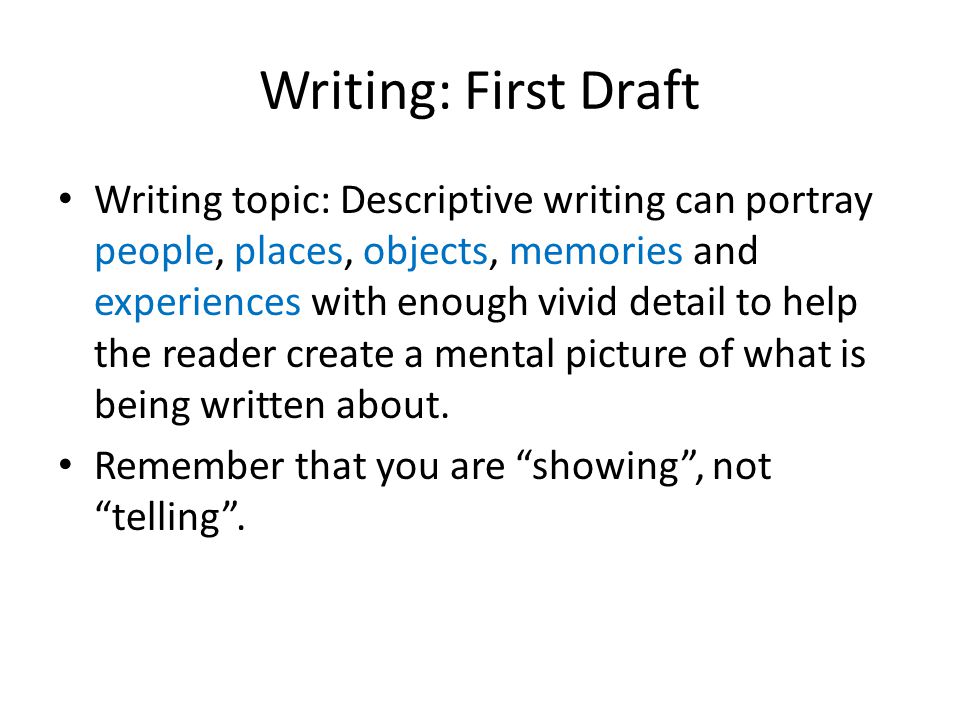 Writing: First Draft

• Writing topic: Descriptive writing can portray people, places, objects, memories and experiences with enough vivid detail to help the reader create a mental picture of what is being written about.

• Remember that you are “showing”, not “telling”.